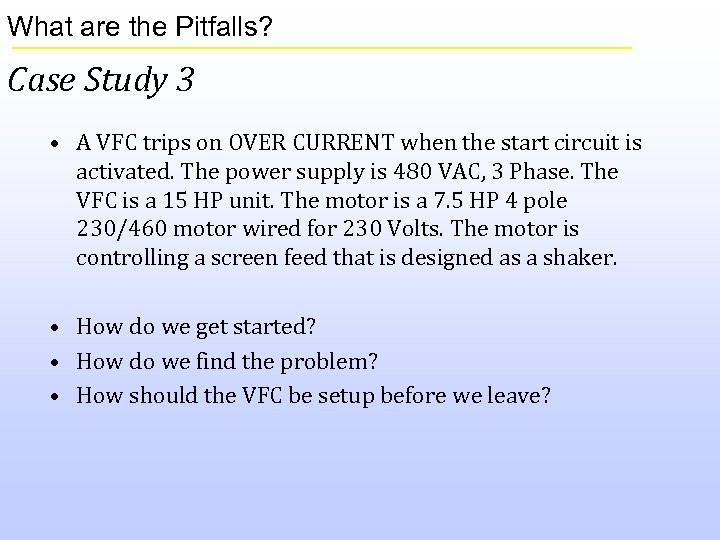 What are the Pitfalls?

Case Study 3

• A VFC trips on OVER CURRENT when the start circuit is activated. The power supply is 480 VAC, 3 Phase. The VFC is a 15 HP unit. The motor is a 7.5 HP 4 pole 230/460 motor wired for 230 Volts. The motor is controlling a screen feed that is designed as a shaker.

• How do we get started?
• How do we find the problem?
• How should the VFC be setup before we leave?